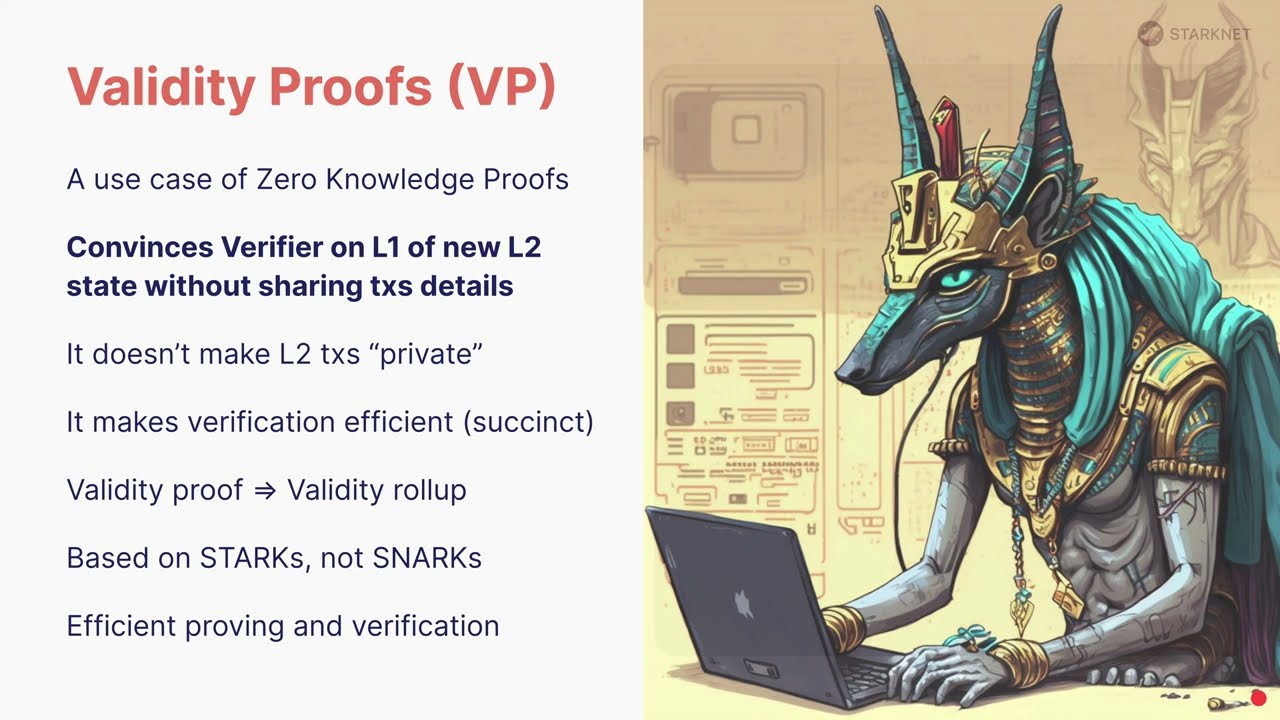 Validity Proofs (VP)

A use case of Zero Knowledge Proofs

Convinces Verifier on L1 of new L2 state without sharing txs details

It doesn't make L2 txs "private"

It makes verification efficient (succinct)

Validity proof ⇒ Validity rollup

Based on STARKs, not SNARKs

Efficient proving and verification

STARKNET